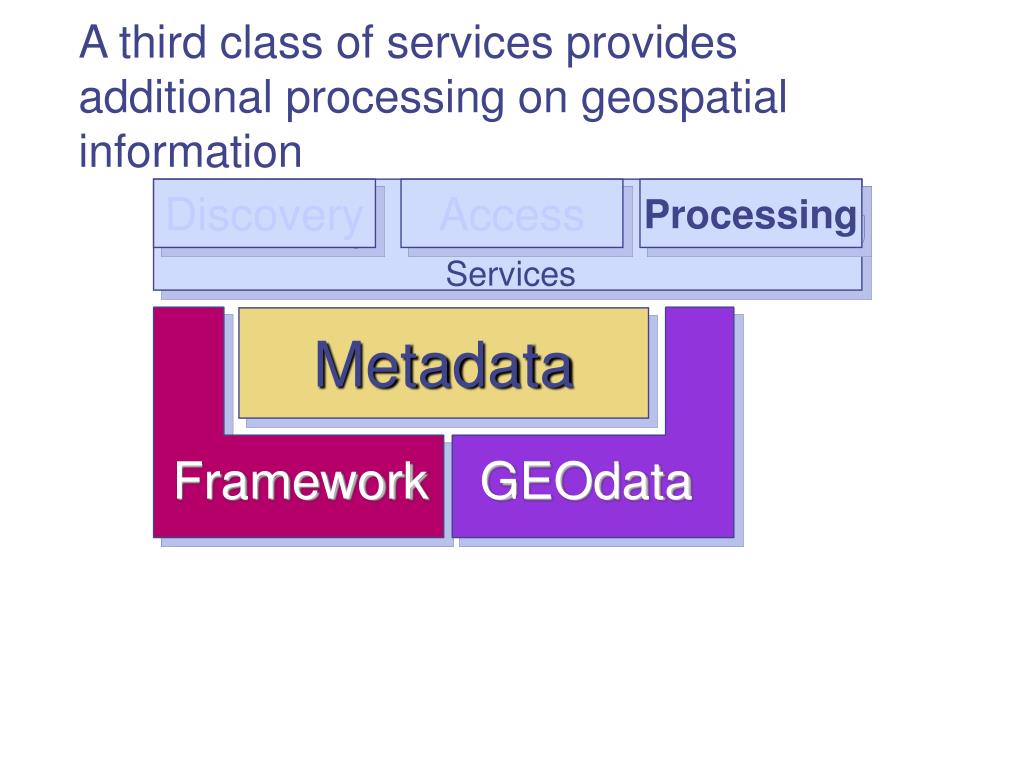 A third class of services provides additional processing on geospatial information

Discovery

Access

Processing

Services

Metadata

Framework

GEOdata